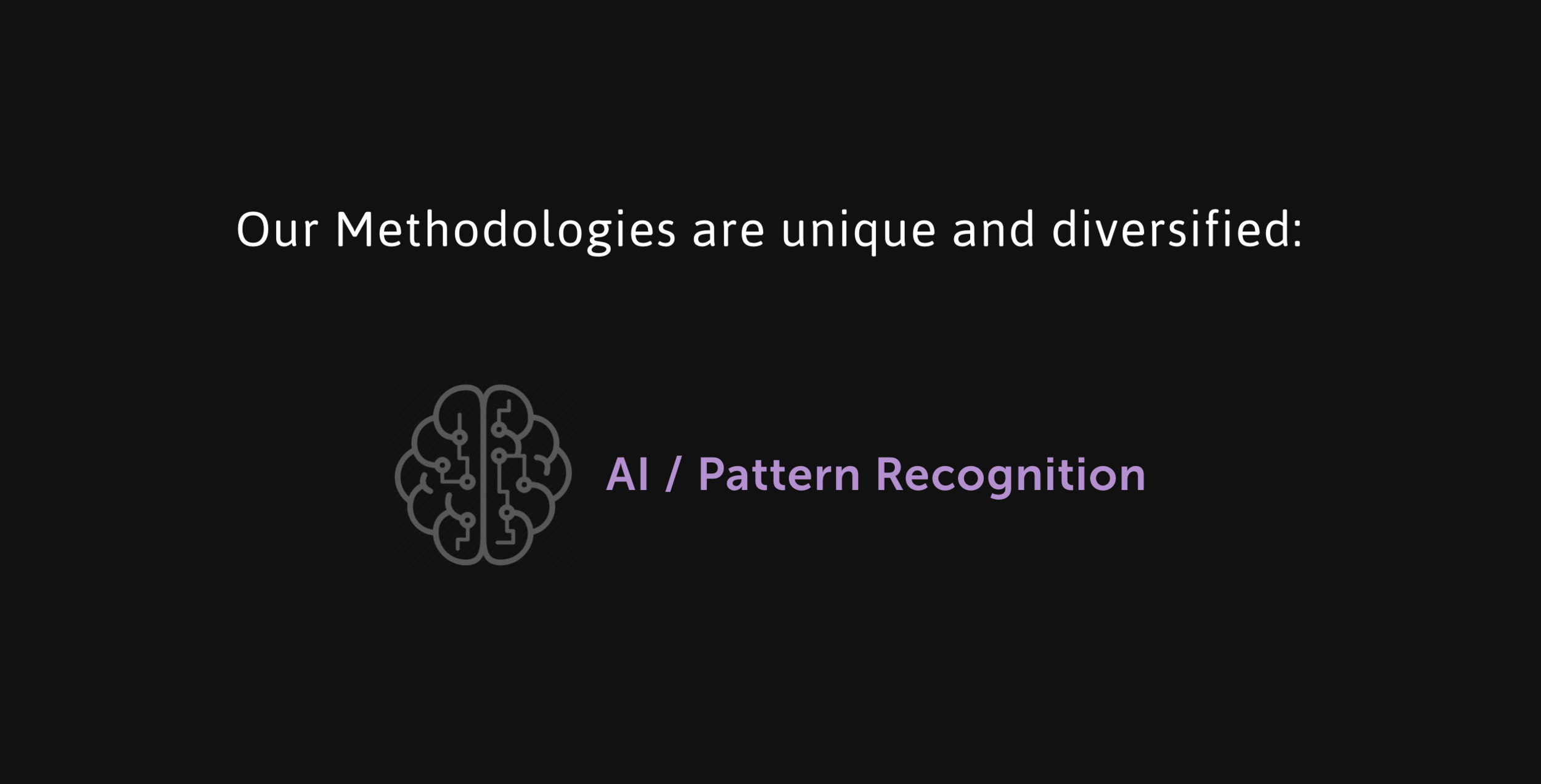 Our Methodologies are unique and diversified:

AI / Pattern Recognition